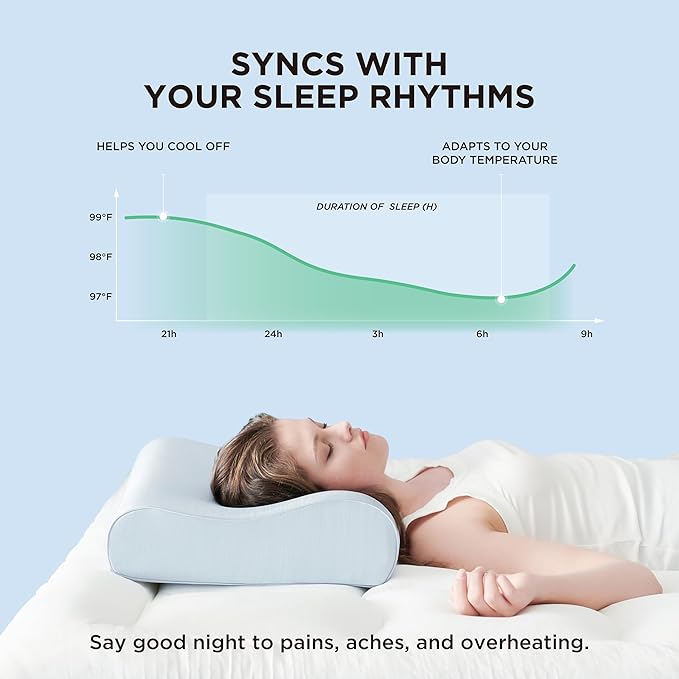 SYNCS WITH YOUR SLEEP RHYTHMS

HELPS YOU COOL OFF

ADAPTS TO YOUR BODY TEMPERATURE

DURATION OF SLEEP (H)

99°F
98°F
97°F

21h
24h
3h
6h
9h

Say good night to pains, aches, and overheating.